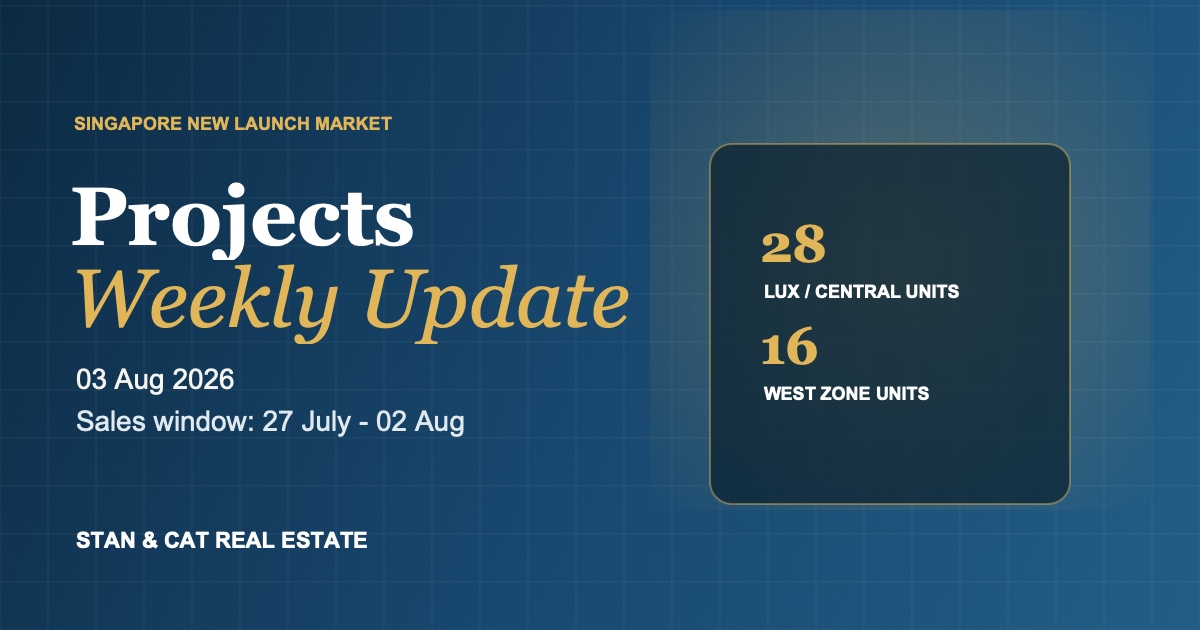 SINGAPORE NEW LAUNCH MARKET

Projects
Weekly Update

03 Aug 2026
Sales window: 27 July - 02 Aug

STAN & CAT REAL ESTATE

28
LUX / CENTRAL UNITS

16
WEST ZONE UNITS